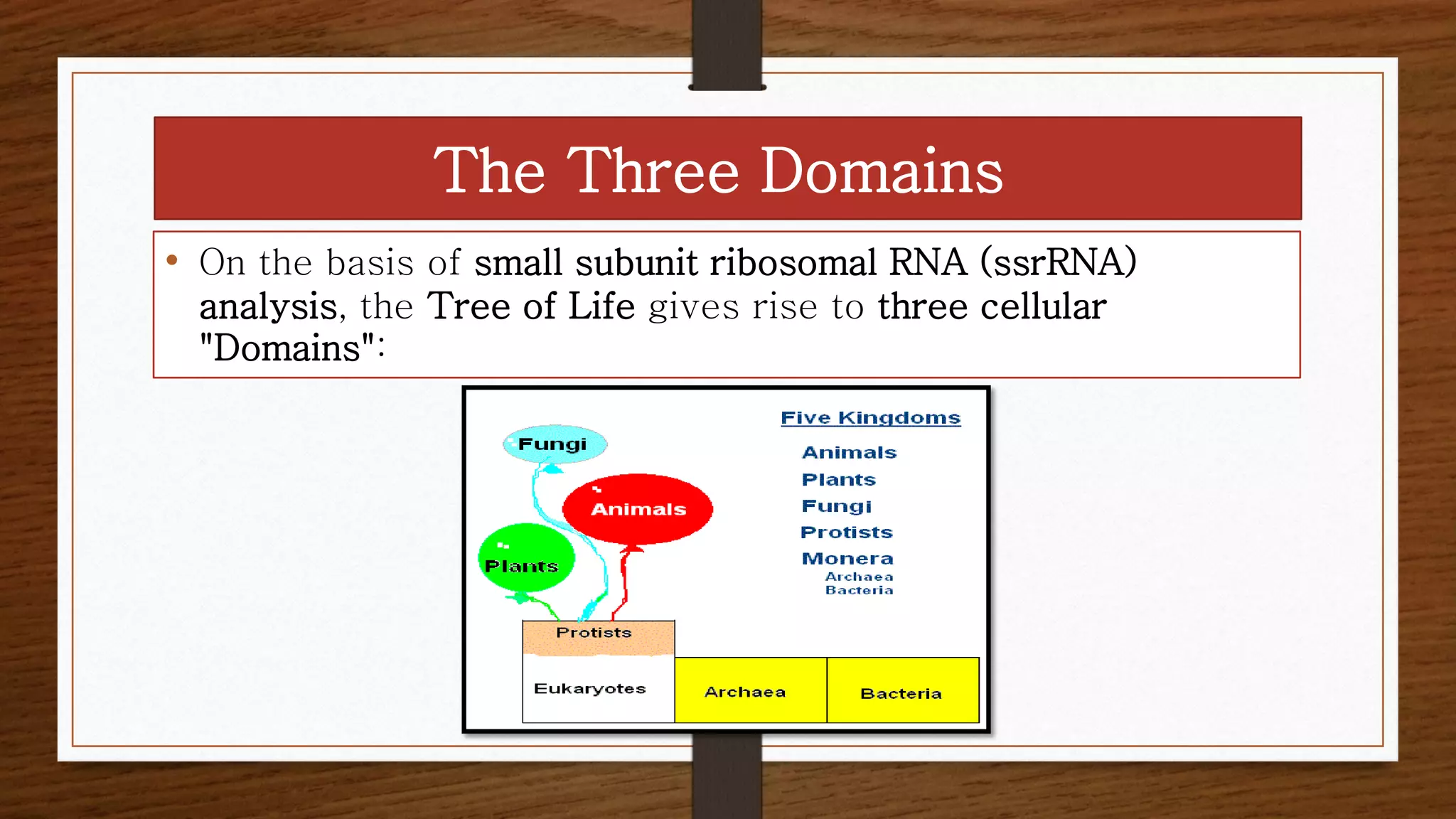 The Three Domains

• On the basis of small subunit ribosomal RNA (ssrRNA) analysis, the Tree of Life gives rise to three cellular "Domains":

Fungi

Animals

Plants

Protists

Eukaryotes

Archaea

Bacteria

Five Kingdoms

Animals
Plants
Fungi
Protists
Monera
Archaea
Bacteria